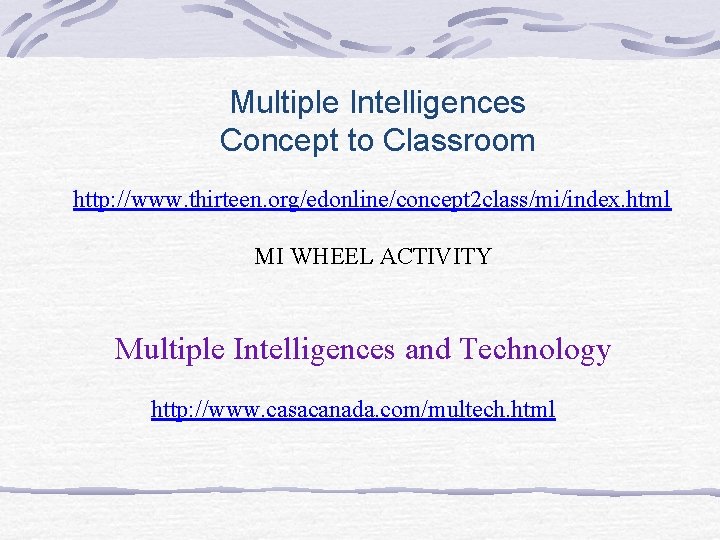 Multiple Intelligences
Concept to Classroom

http://www.thirteen.org/edonline/concept2class/mi/index.html

MI WHEEL ACTIVITY

Multiple Intelligences and Technology

http://www.casacanada.com/multech.html